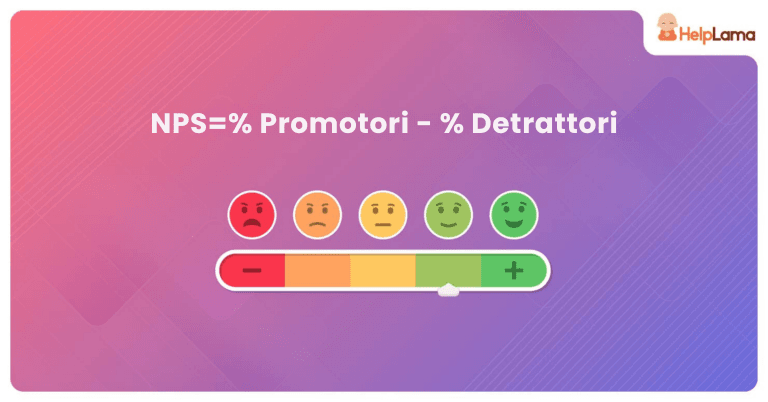 HelpLama

NPS=% Promotori - % Detrattori

−

+